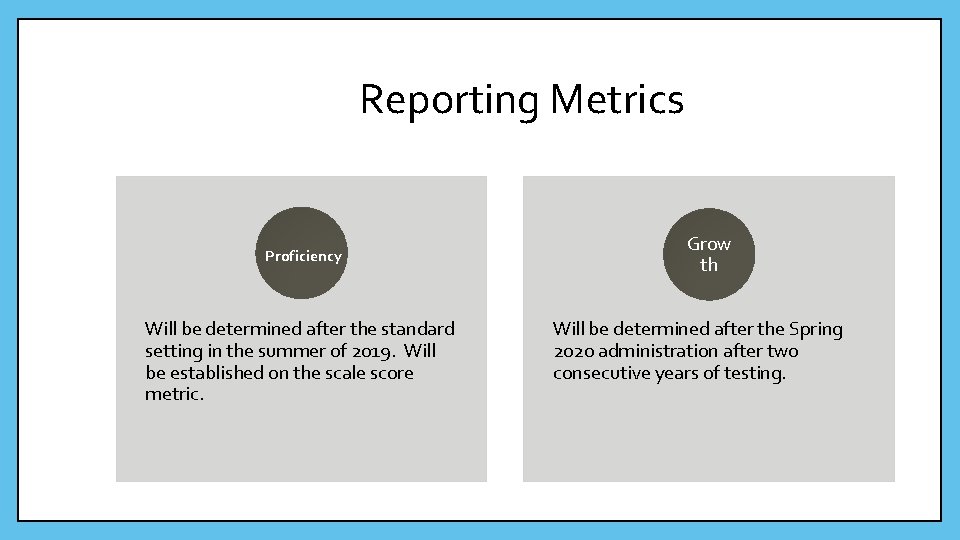 Reporting Metrics

Proficiency

Will be determined after the standard setting in the summer of 2019. Will be established on the scale score metric.

Grow
th

Will be determined after the Spring 2020 administration after two consecutive years of testing.